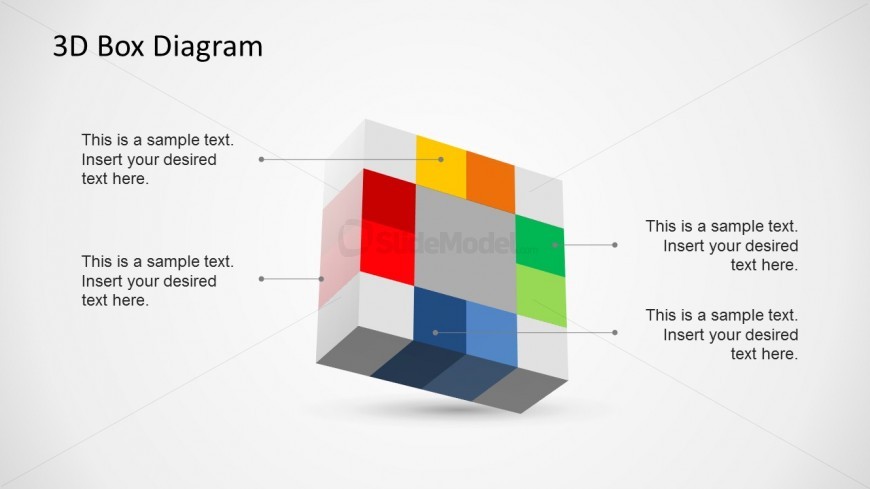 3D Box Diagram

This is a sample text. Insert your desired text here.

This is a sample text. Insert your desired text here.

SlideModel

This is a sample text. Insert your desired text here.

This is a sample text. Insert your desired text here.